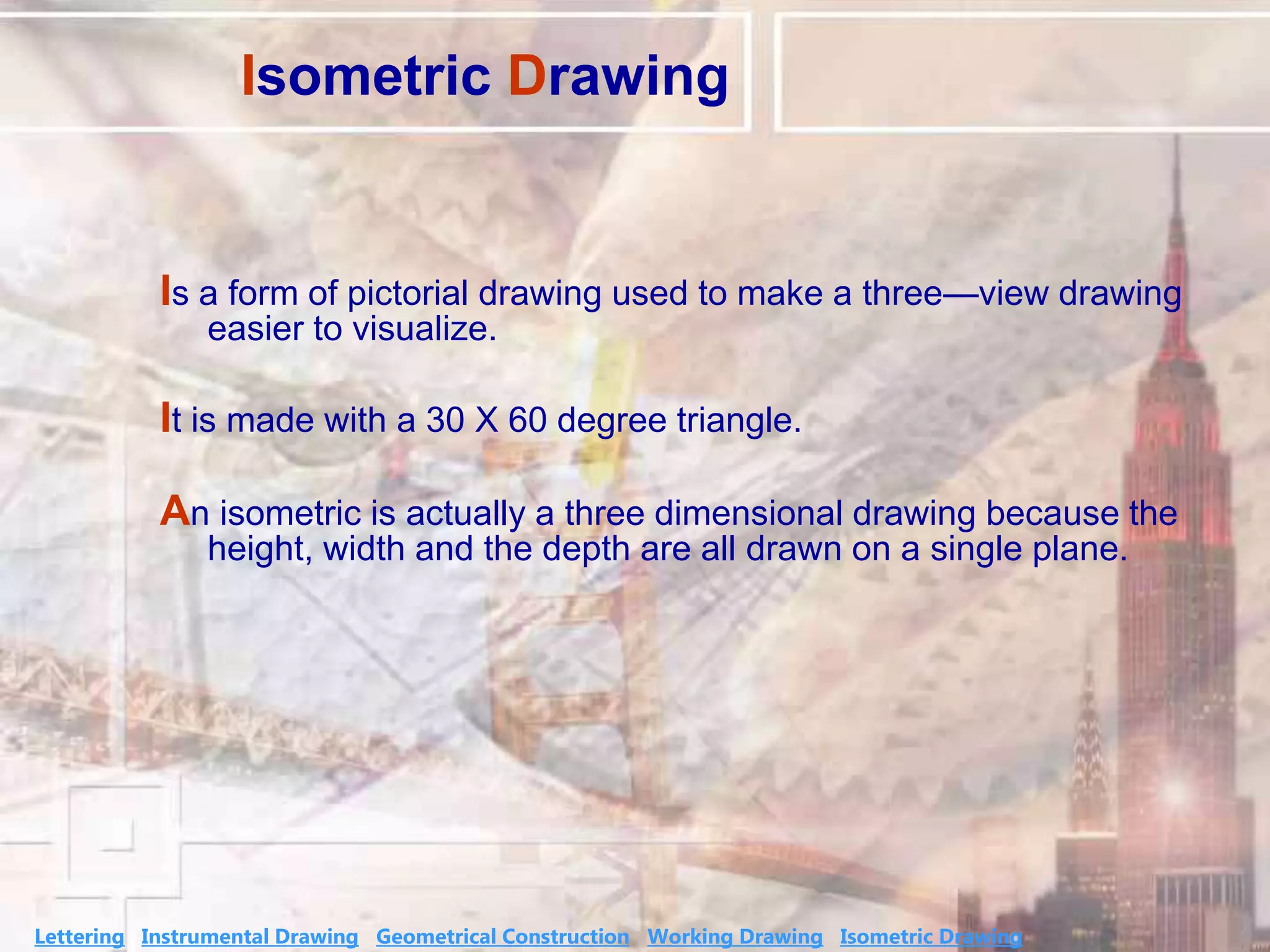 Isometric Drawing

Is a form of pictorial drawing used to make a three—view drawing easier to visualize.

It is made with a 30 X 60 degree triangle.

An isometric is actually a three dimensional drawing because the height, width and the depth are all drawn on a single plane.

Lettering Instrumental Drawing Geometrical Construction Working Drawing Isometric Drawing